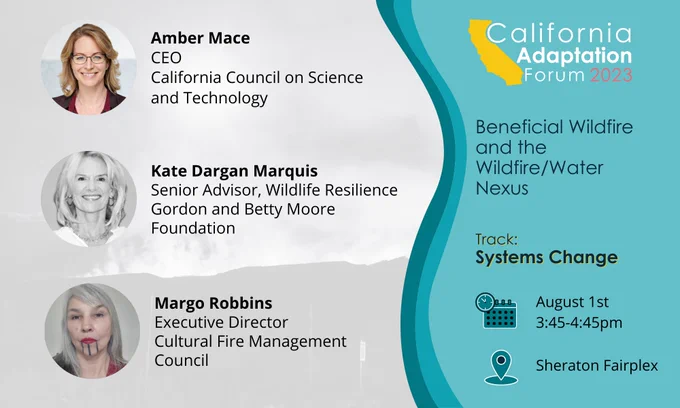 Amber Mace
CEO
California Council on Science and Technology

Kate Dargan Marquis
Senior Advisor, Wildlife Resilience
Gordon and Betty Moore Foundation

Margo Robbins
Executive Director
Cultural Fire Management Council

California Adaptation Forum 2023

Beneficial Wildfire and the Wildfire/Water Nexus

Track:
Systems Change

August 1st
3:45-4:45pm

Sheraton Fairplex